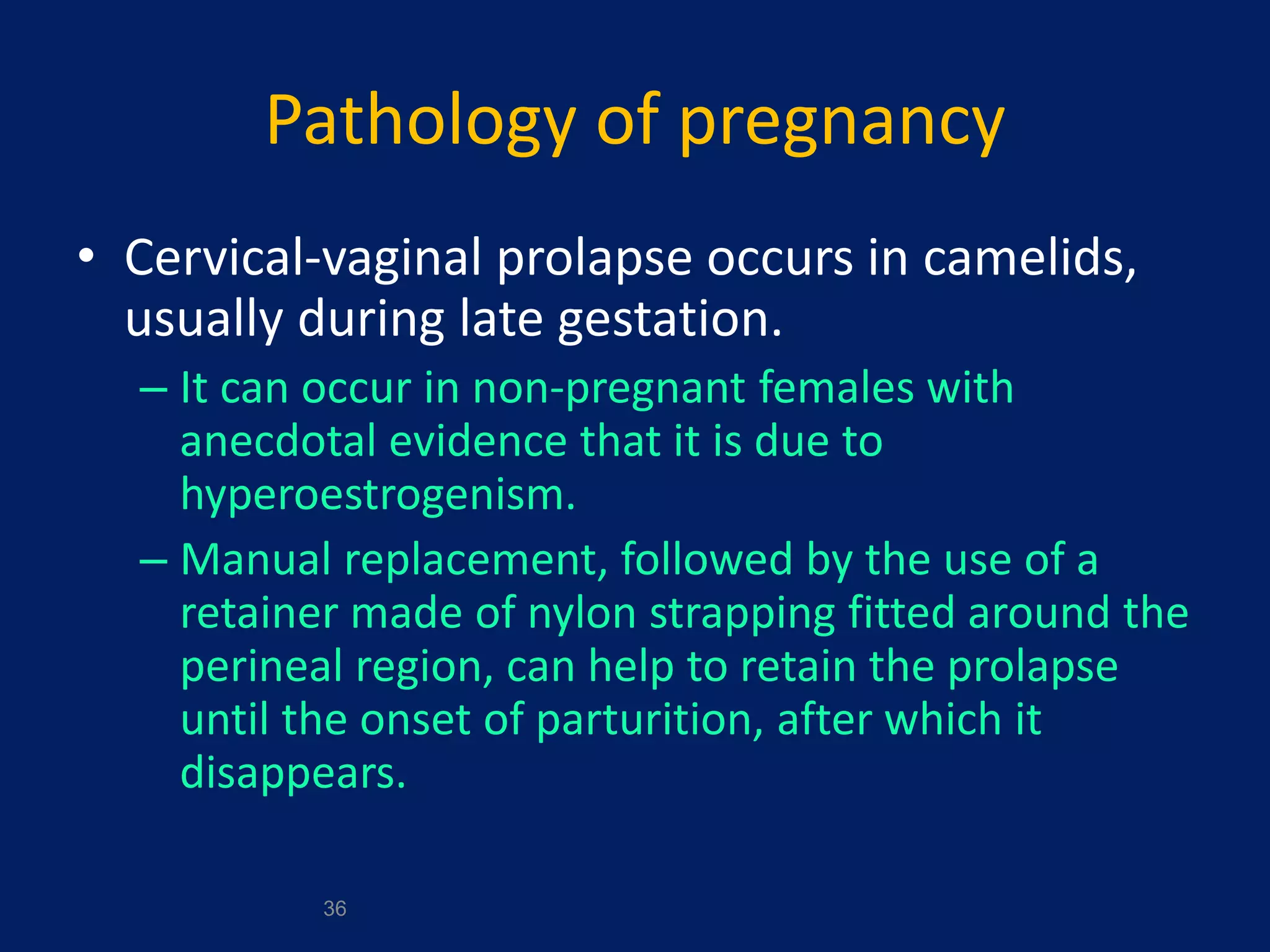 Pathology of pregnancy

• Cervical-vaginal prolapse occurs in camelids, usually during late gestation.

– It can occur in non-pregnant females with anecdotal evidence that it is due to hyperoestrogenism.

– Manual replacement, followed by the use of a retainer made of nylon strapping fitted around the perineal region, can help to retain the prolapse until the onset of parturition, after which it disappears.

36